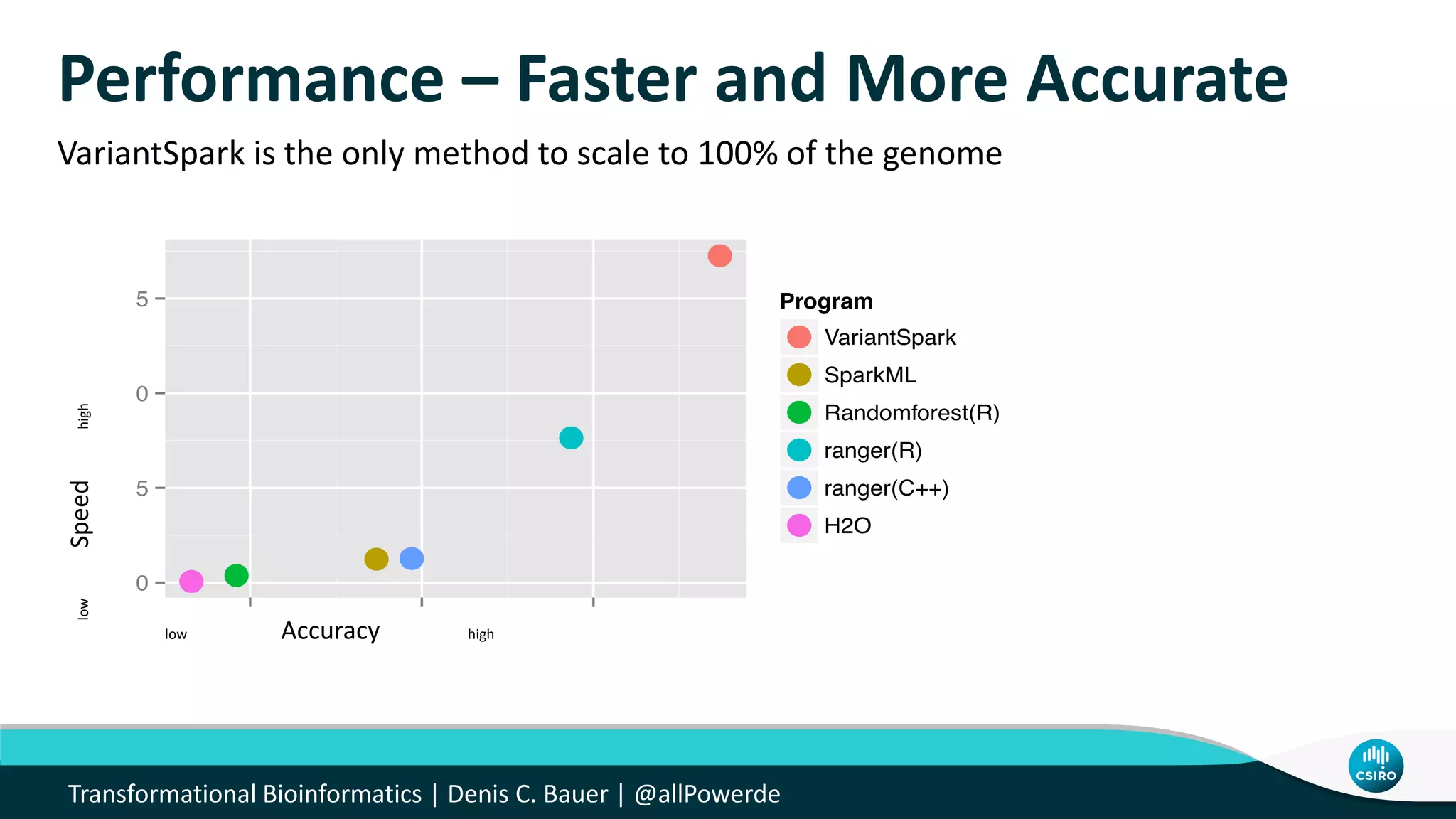 Performance – Faster and More Accurate

VariantSpark is the only method to scale to 100% of the genome

5
0
5
0

high
Speed
low

low
Accuracy
high

Program
VariantSpark
SparkML
Randomforest(R)
ranger(R)
ranger(C++)
H2O

Transformational Bioinformatics | Denis C. Bauer | @allPowerde

CSIRO